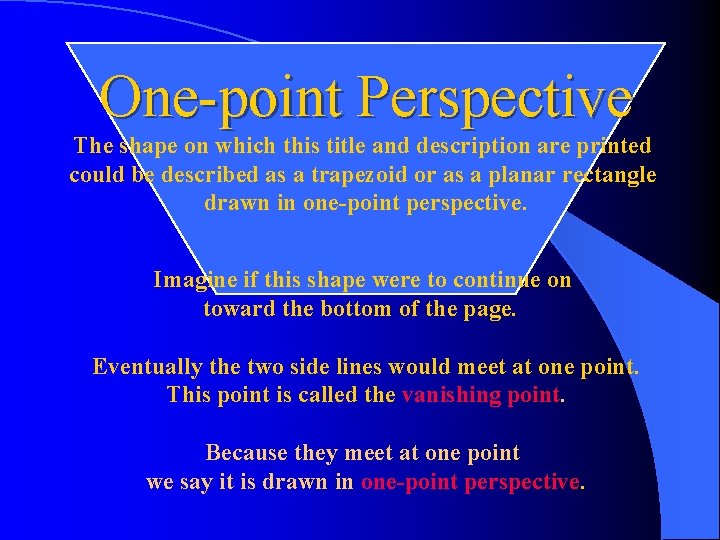 One-point Perspective

The shape on which this title and description are printed could be described as a trapezoid or as a planar rectangle drawn in one-point perspective.

Imagine if this shape were to continue on toward the bottom of the page.

Eventually the two side lines would meet at one point. This point is called the vanishing point.

Because they meet at one point we say it is drawn in one-point perspective.